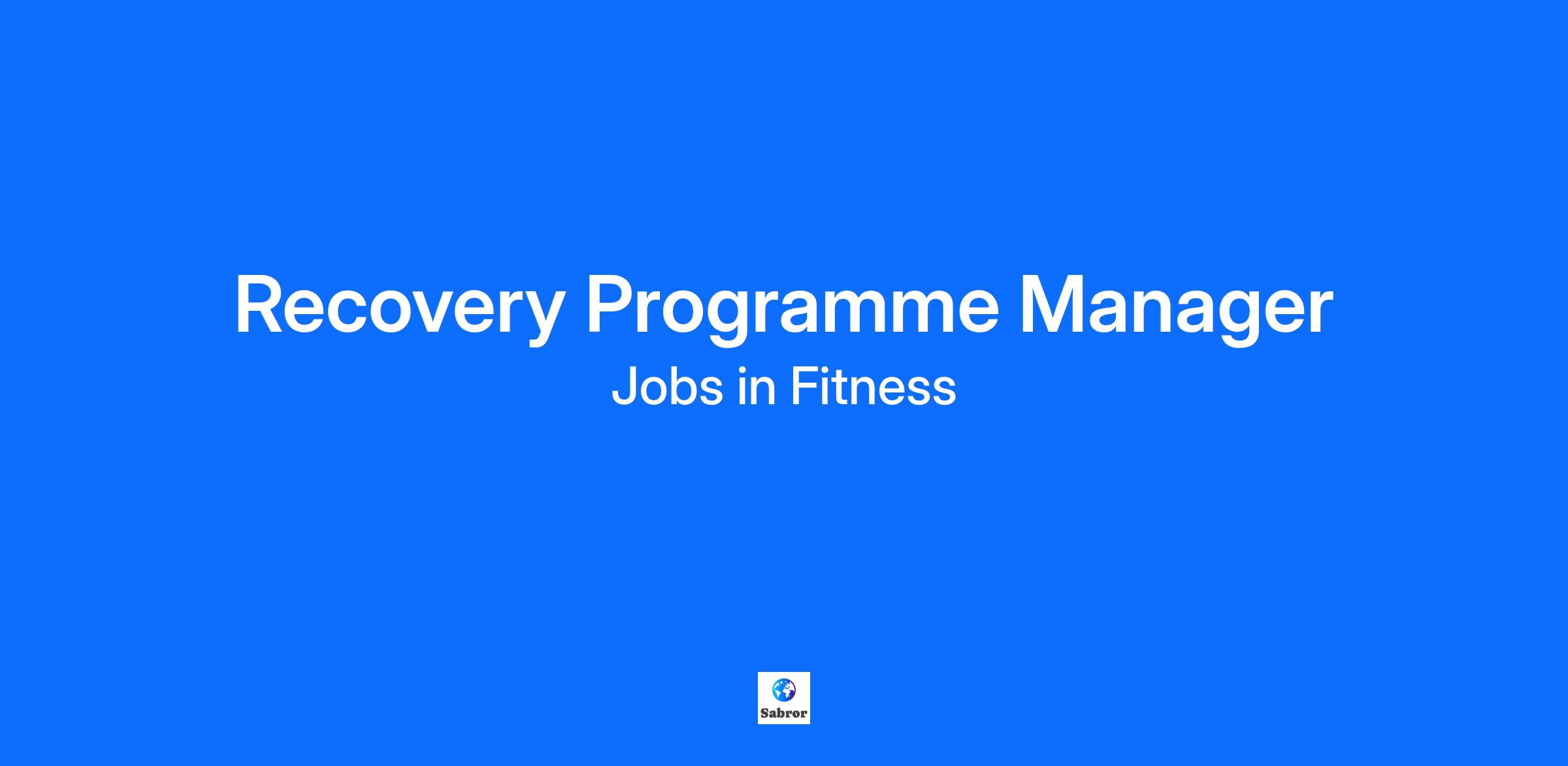 Recovery Programme Manager

Jobs in Fitness

Sabror